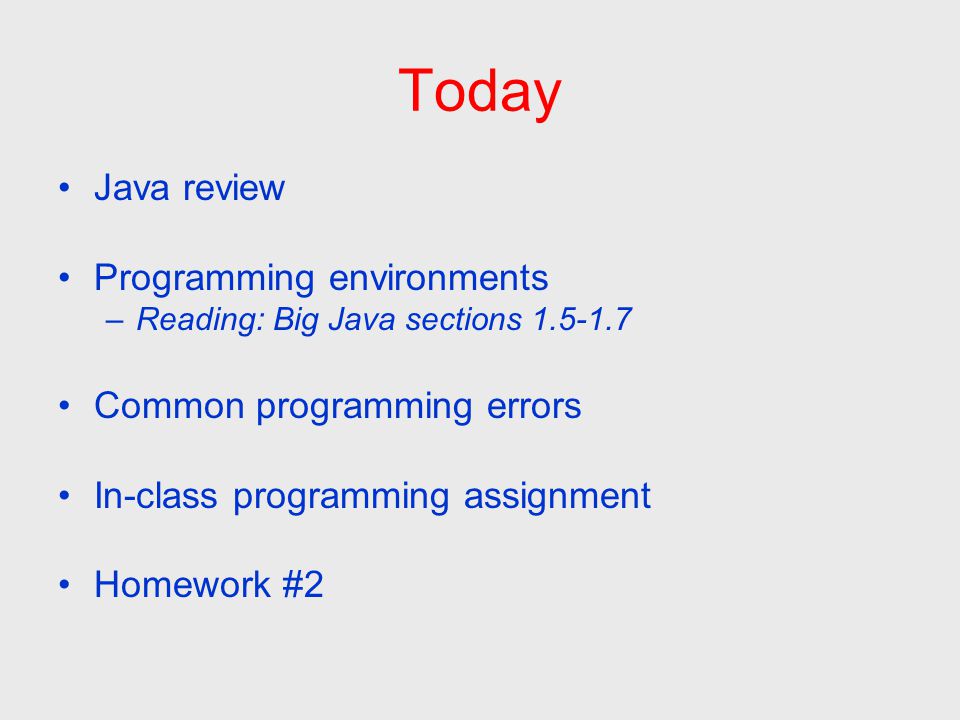 Today

• Java review

• Programming environments
  – Reading: Big Java sections 1.5-1.7

• Common programming errors

• In-class programming assignment

• Homework #2